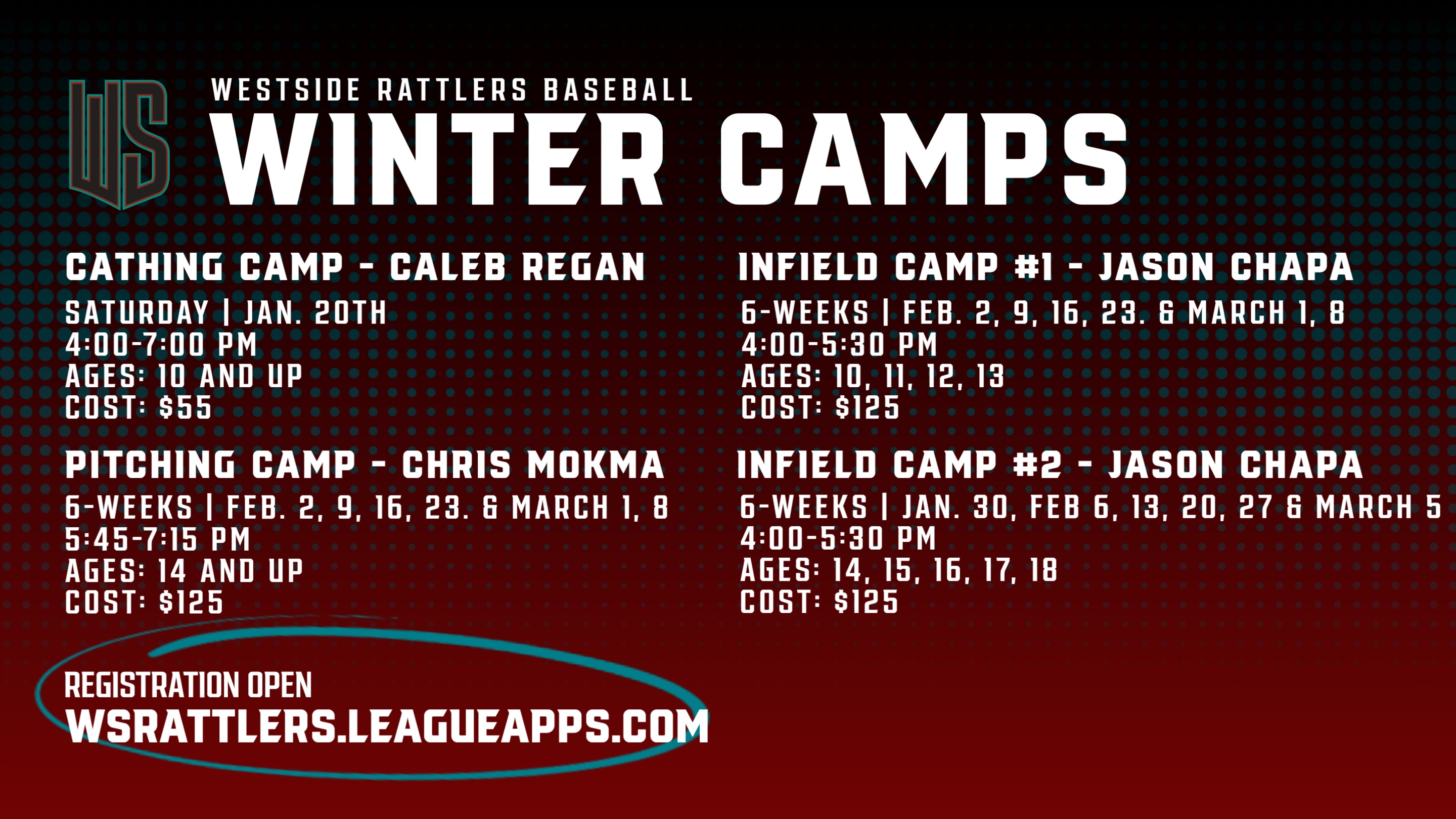 WS

WESTSIDE RATTLERS BASEBALL

WINTER CAMPS

CATHING CAMP - CALEB REGAN

SATURDAY | JAN. 20TH
4:00-7:00 PM
AGES: 10 AND UP
COST: $55

PITCHING CAMP - CHRIS MOKMA

6-WEEKS | FEB. 2, 9, 16, 23. & MARCH 1, 8
5:45-7:15 PM
AGES: 14 AND UP
COST: $125

INFIELD CAMP #1 - JASON CHAPA

6-WEEKS | FEB. 2, 9, 16, 23. & MARCH 1, 8
4:00-5:30 PM
AGES: 10, 11, 12, 13
COST: $125

INFIELD CAMP #2 - JASON CHAPA

6-WEEKS | JAN. 30, FEB 6, 13, 20, 27 & MARCH 5
4:00-5:30 PM
AGES: 14, 15, 16, 17, 18
COST: $125

REGISTRATION OPEN
WSRATTLERS.LEAGUEAPPS.COM